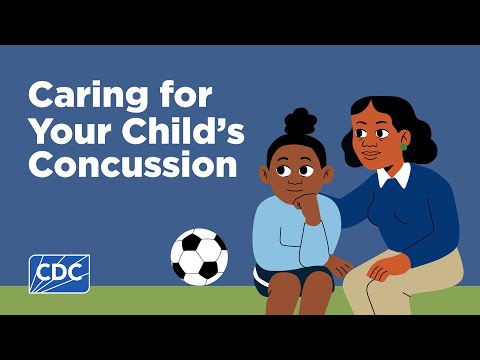 Caring for Your Child's Concussion

CDC